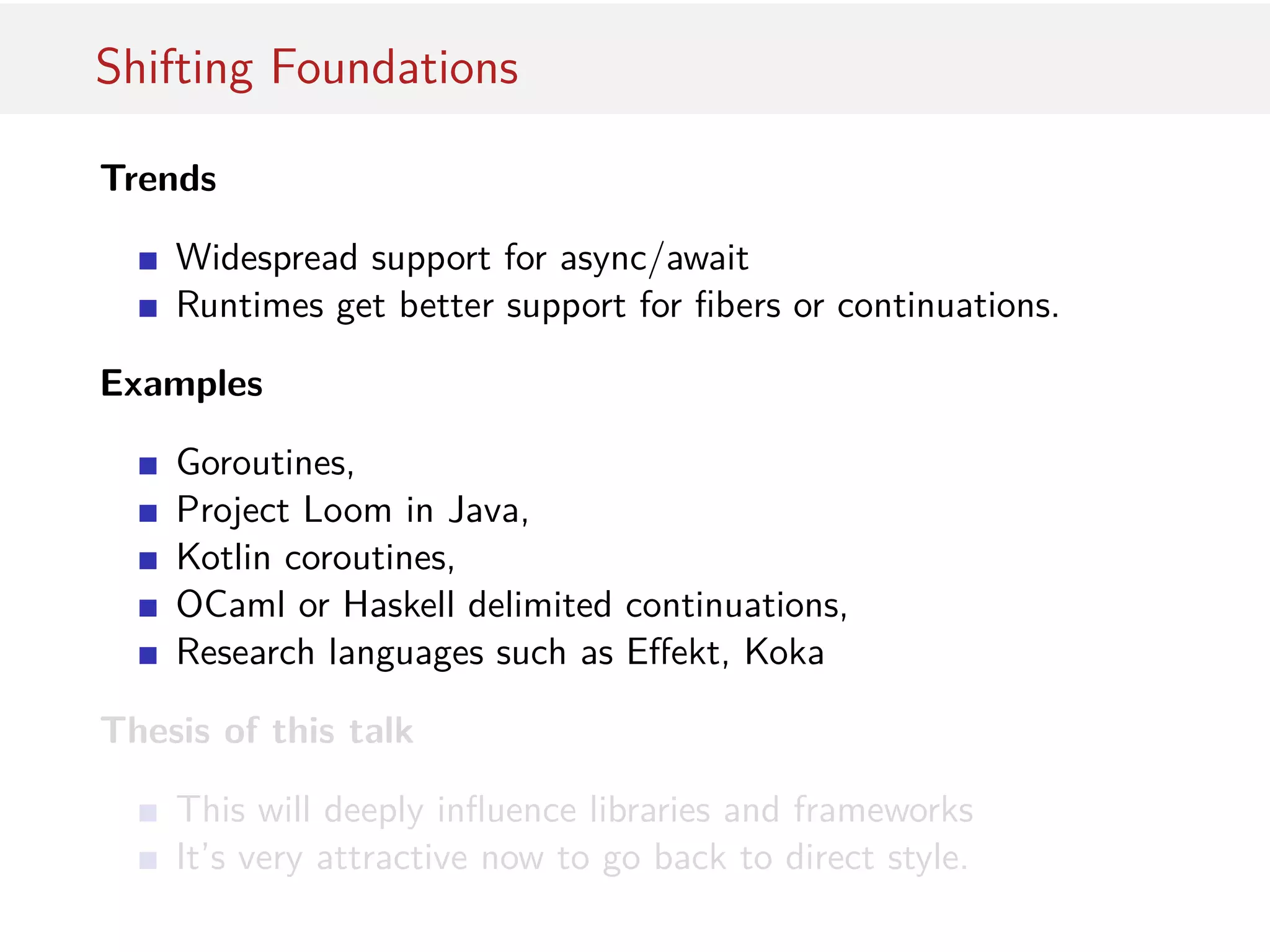 Shifting Foundations

Trends

- Widespread support for async/await
- Runtimes get better support for fibers or continuations.

Examples

- Goroutines,
- Project Loom in Java,
- Kotlin coroutines,
- OCaml or Haskell delimited continuations,
- Research languages such as Effekt, Koka

Thesis of this talk

- This will deeply influence libraries and frameworks
- It's very attractive now to go back to direct style.